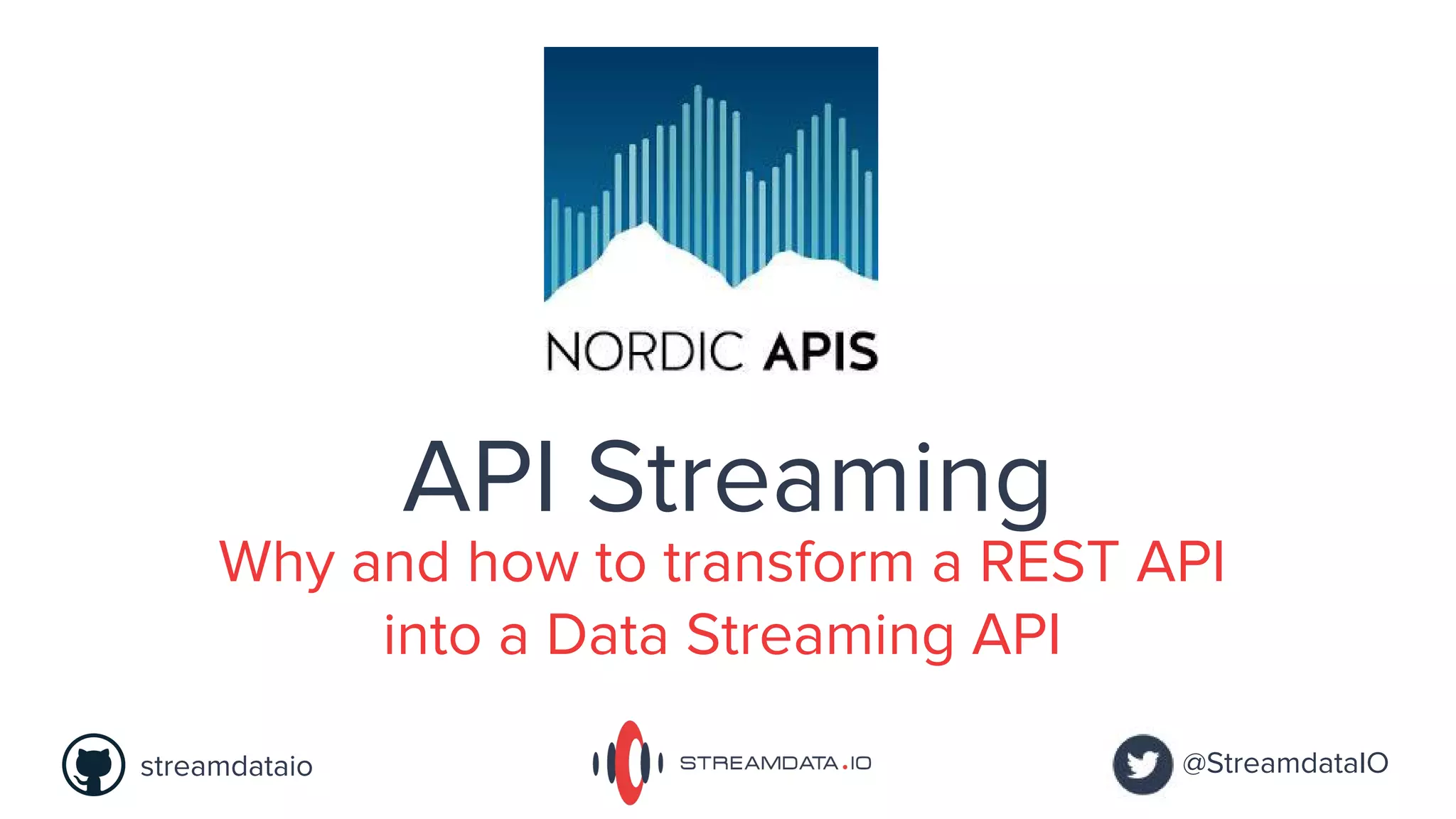 NORDIC APIS

API Streaming

Why and how to transform a REST API into a Data Streaming API

streamdataio

STREAMDATA.IO

@StreamdataIO